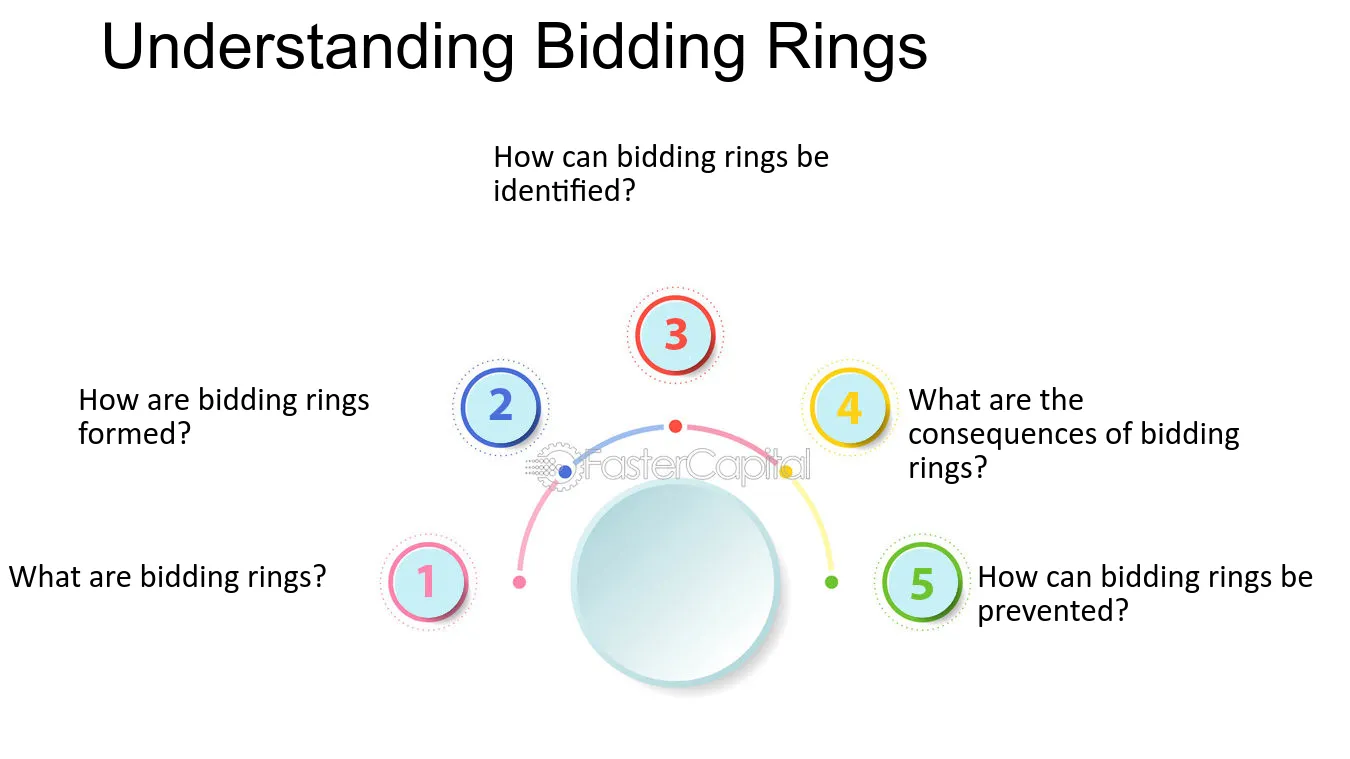 Understanding Bidding Rings

How can bidding rings be identified?

3

How are bidding rings formed?

2

4

What are the consequences of bidding rings?

What are bidding rings?

1

5

How can bidding rings be prevented?

FasterCapital